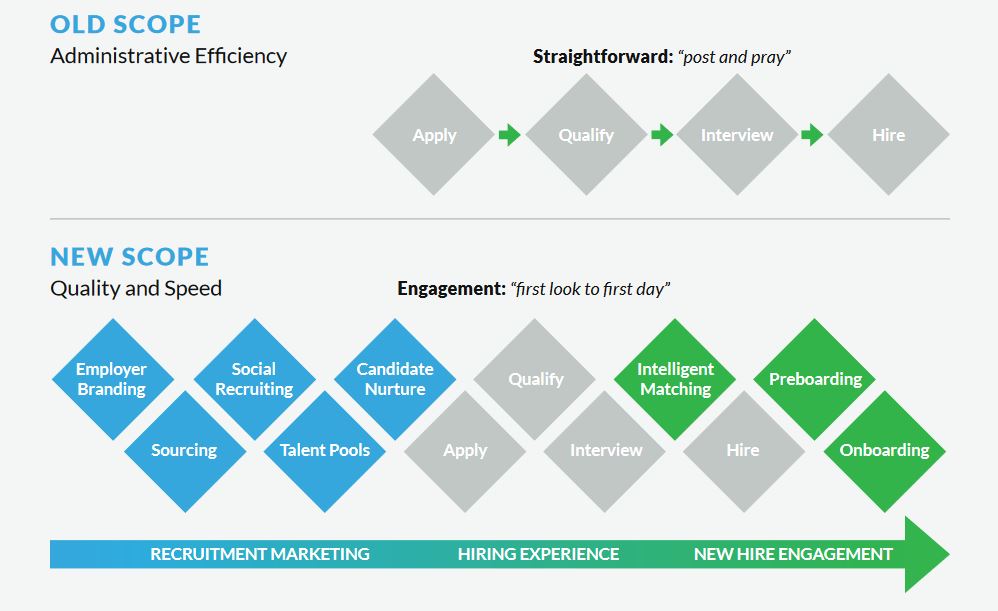 OLD SCOPE
Administrative Efficiency

Straightforward: "post and pray"

Apply
Qualify
Interview
Hire

NEW SCOPE
Quality and Speed

Engagement: "first look to first day"

Employer Branding
Sourcing
Social Recruiting
Talent Pools
Candidate Nurture
Apply
Qualify
Interview
Intelligent Matching
Hire
Preboarding
Onboarding

RECRUITMENT MARKETING
HIRING EXPERIENCE
NEW HIRE ENGAGEMENT